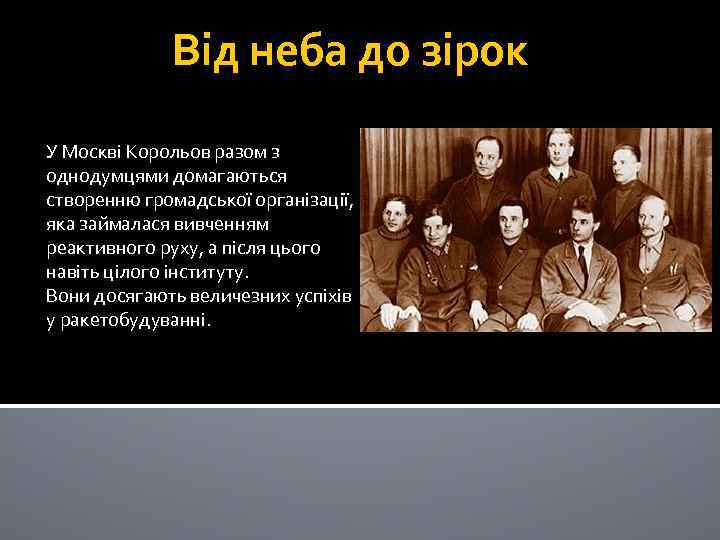 Від неба до зірок

У Москві Корольов разом з однодумцями домагаються створенню громадської організації, яка займалася вивченням реактивного руху, а після цього навіть цілого інституту.
Вони досягають величезних успіхів у ракетобудуванні.